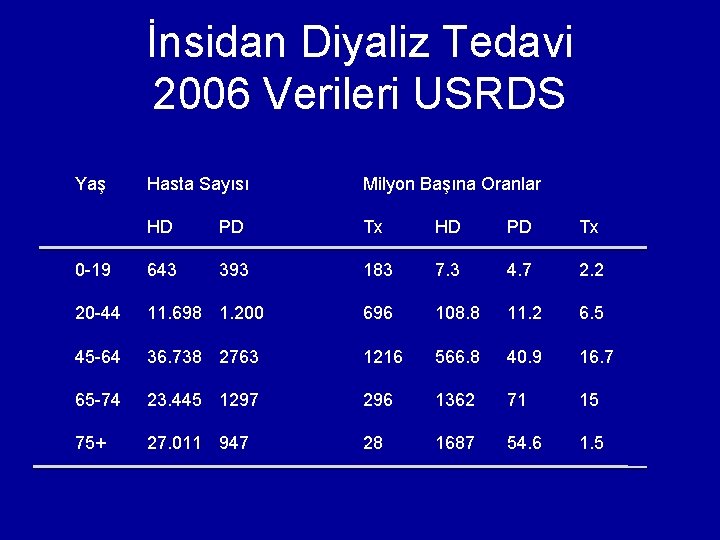 İnsidan Diyaliz Tedavi
2006 Verileri USRDS

| Yaş | Hasta Sayısı | | Milyon Başına Oranlar | | | |
|---|---|---|---|---|---|---|
| | HD | PD | Tx | HD | PD | Tx |
| 0-19 | 643 | 393 | 183 | 7.3 | 4.7 | 2.2 |
| 20-44 | 11.698 | 1.200 | 696 | 108.8 | 11.2 | 6.5 |
| 45-64 | 36.738 | 2763 | 1216 | 566.8 | 40.9 | 16.7 |
| 65-74 | 23.445 | 1297 | 296 | 1362 | 71 | 15 |
| 75+ | 27.011 | 947 | 28 | 1687 | 54.6 | 1.5 |